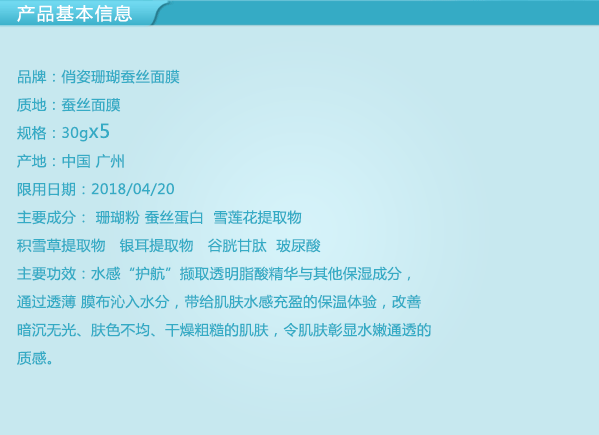 产品基本信息

品牌：俏姿珊瑚蚕丝面膜

质地：蚕丝面膜

规格：30gx5

产地：中国 广州

限用日期：2018/04/20

主要成分： 珊瑚粉 蚕丝蛋白 雪莲花提取物
积雪草提取物 银耳提取物 谷胱甘肽 玻尿酸

主要功效：水感“护航”撷取透明脂酸精华与其他保湿成分，通过透薄 膜布沁入水分，带给肌肤水感充盈的保温体验，改善暗沉无光、肤色不均、干燥粗糙的肌肤，令肌肤彰显水嫩通透的质感。